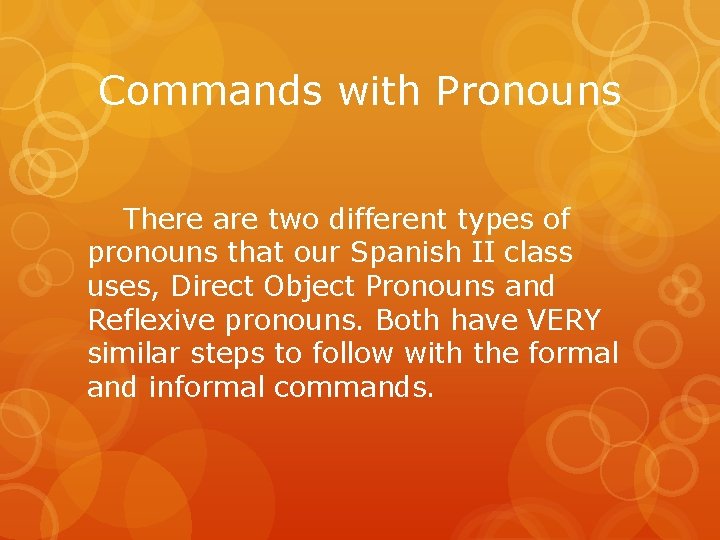 Commands with Pronouns

There are two different types of pronouns that our Spanish II class uses, Direct Object Pronouns and Reflexive pronouns. Both have VERY similar steps to follow with the formal and informal commands.